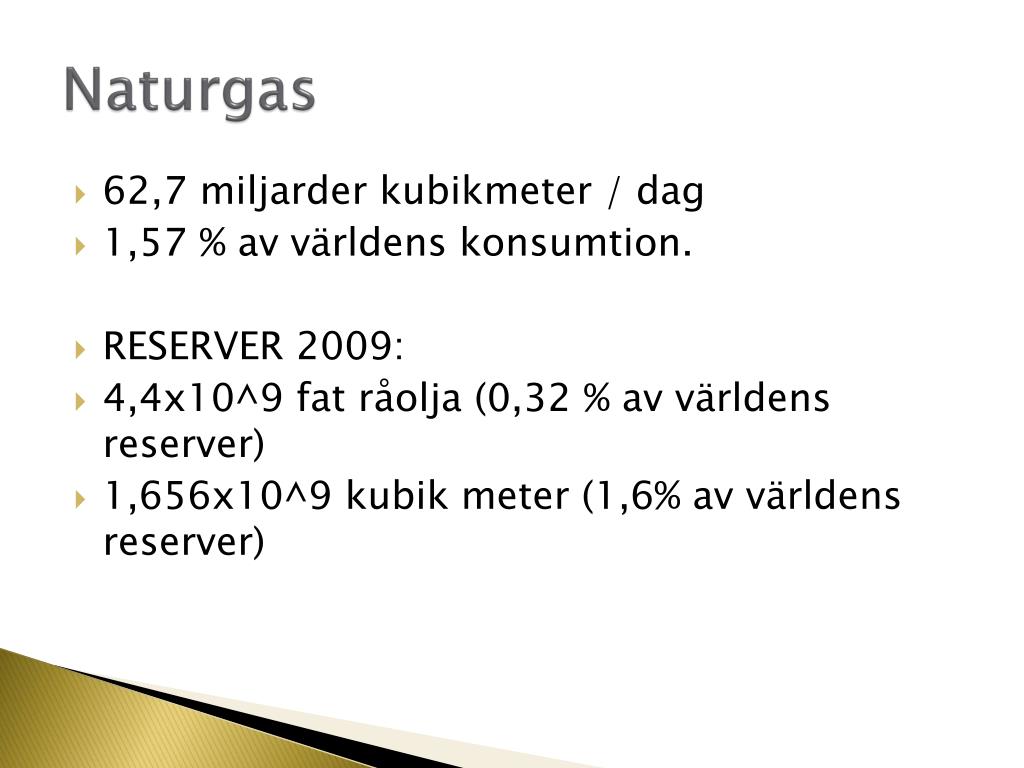 Naturgas

62,7 miljarder kubikmeter / dag
1,57 % av världens konsumtion.

RESERVER 2009:
4,4x10^9 fat råolja (0,32 % av världens reserver)
1,656x10^9 kubik meter (1,6% av världens reserver)